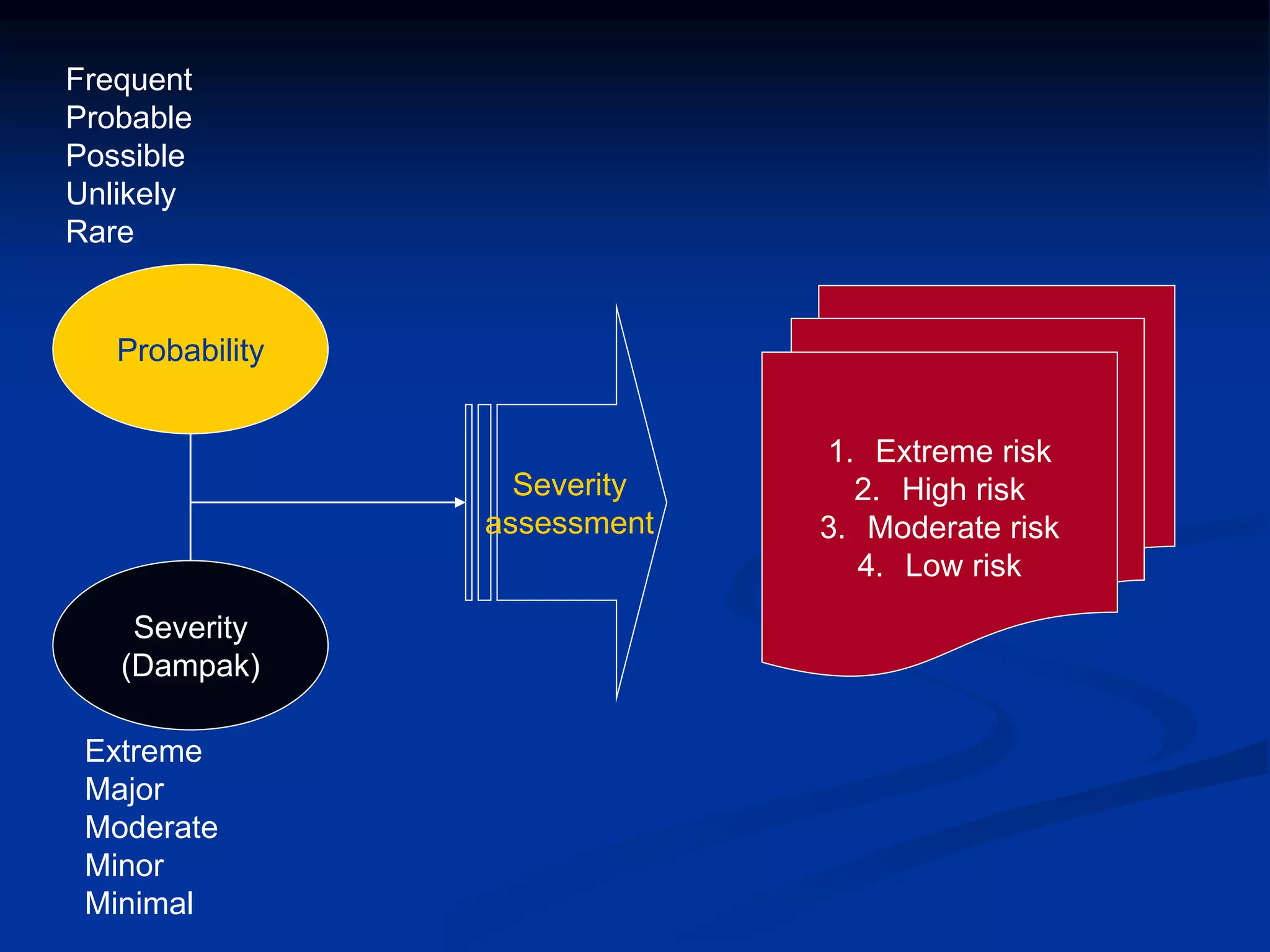 Frequent
Probable
Possible
Unlikely
Rare

Probability

Severity (Dampak)

Extreme
Major
Moderate
Minor
Minimal

Severity assessment

1. Extreme risk
2. High risk
3. Moderate risk
4. Low risk